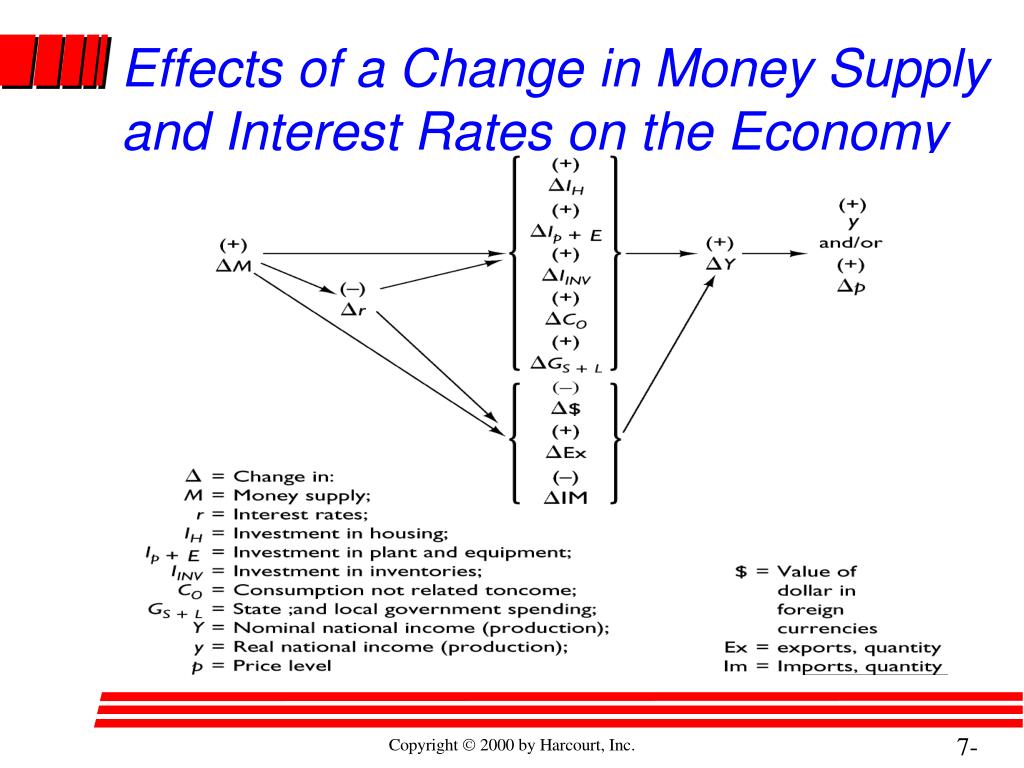 Effects of a Change in Money Supply and Interest Rates on the Economy

(+)
$\Delta M$

(−)
$\Delta r$

(+)
$\Delta I_H$
(+)
$\Delta I_{P+E}$
(+)
$\Delta I_{INV}$
(+)
$\Delta C_O$
(+)
$\Delta G_{S+L}$

(−)
$\Delta \$$
(+)
$\Delta$Ex
(−)
$\Delta$IM

(+)
$\Delta Y$

(+)
$y$
and/or
(+)
$\Delta p$

$\Delta$ = Change in:
$M$ = Money supply;
$r$ = Interest rates;
$I_H$ = Investment in housing;
$I_{P+E}$ = Investment in plant and equipment;
$I_{INV}$ = Investment in inventories;
$C_O$ = Consumption not related toncome;
$G_{S+L}$ = State ;and local government spending;
$Y$ = Nominal national income (production);
$y$ = Real national income (production);
$p$ = Price level

\$ = Value of dollar in foreign currencies
Ex = exports, quantity
Im = Imports, quantity

Copyright © 2000 by Harcourt, Inc.

7-